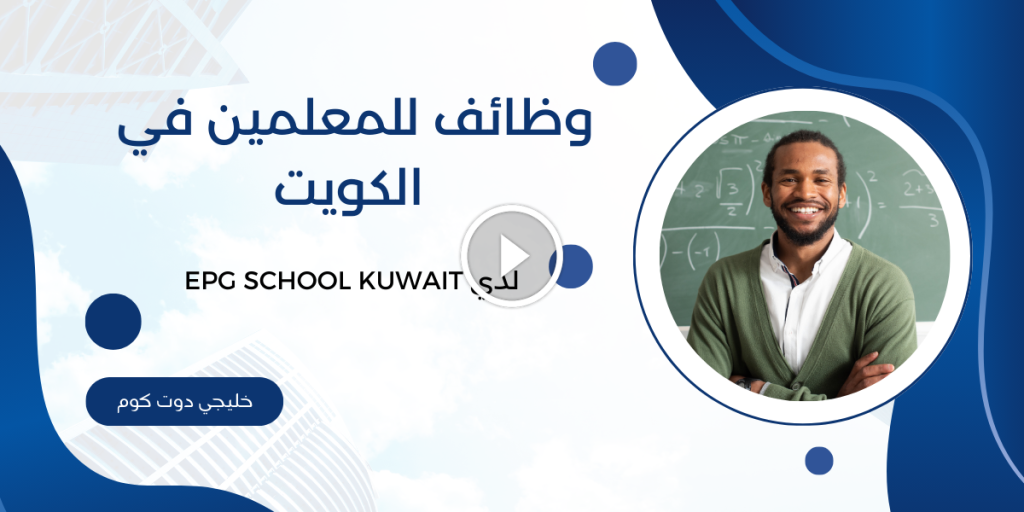 وظائف للمعلمين في الكويت

لدي EPG SCHOOL KUWAIT

خليجي دوت كوم